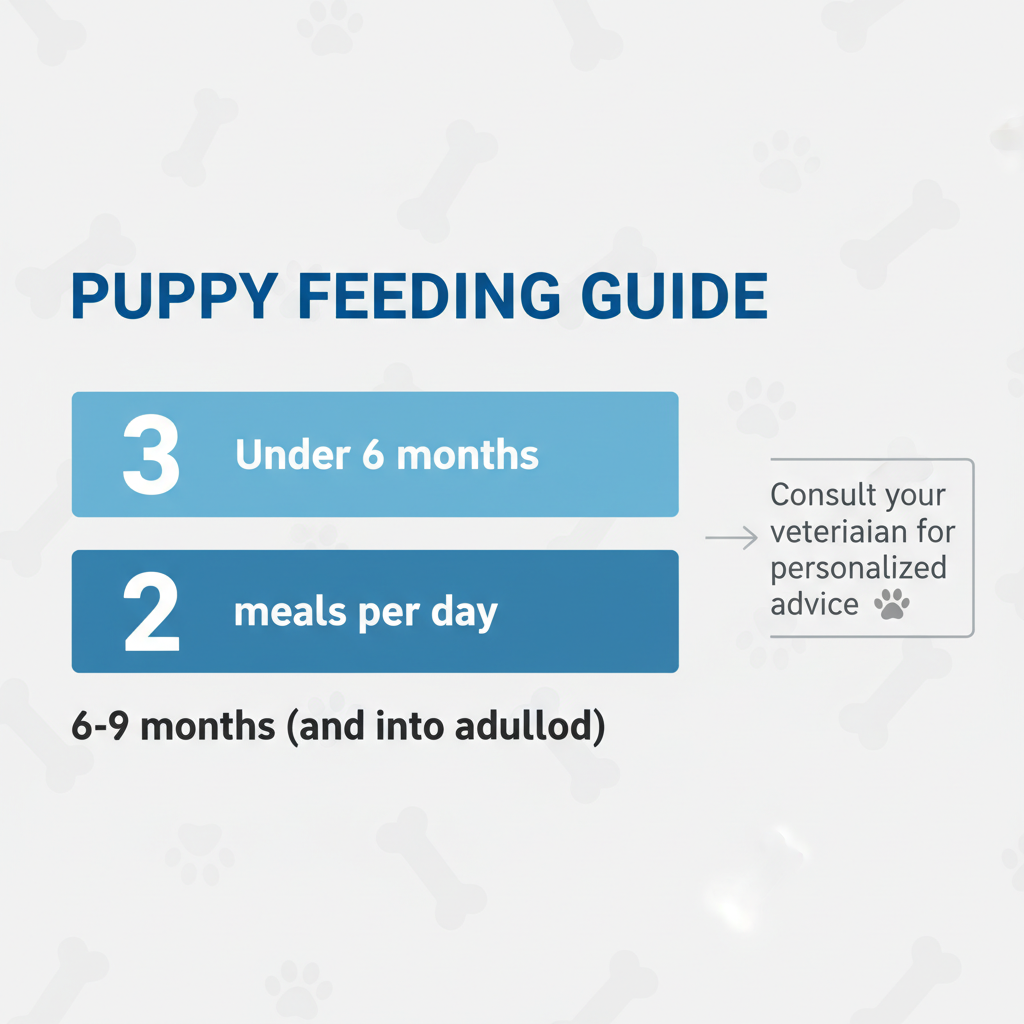 PUPPY FEEDING GUIDE

3 Under 6 months

2 meals per day

6-9 months (and into adullod)

Consult your veteriaian for personalized advice